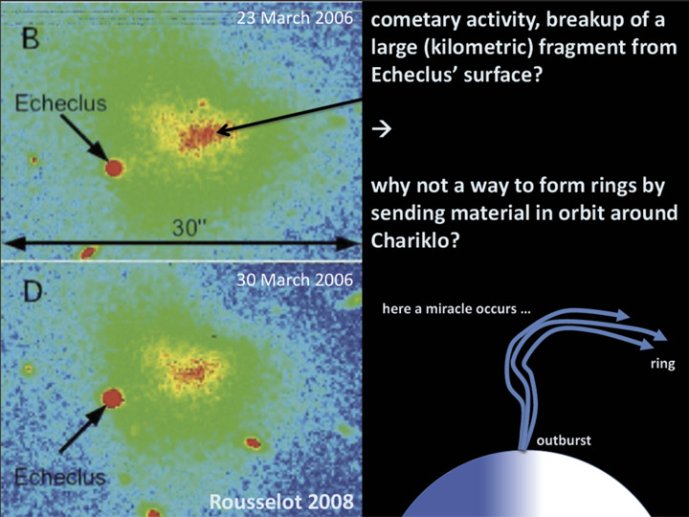 B

23 March 2006

Echeclus

30"

D

30 March 2006

Echeclus

Rousselot 2008

cometary activity, breakup of a large (kilometric) fragment from Echeclus' surface?

→

why not a way to form rings by sending material in orbit around Chariklo?

here a miracle occurs ...

ring

outburst